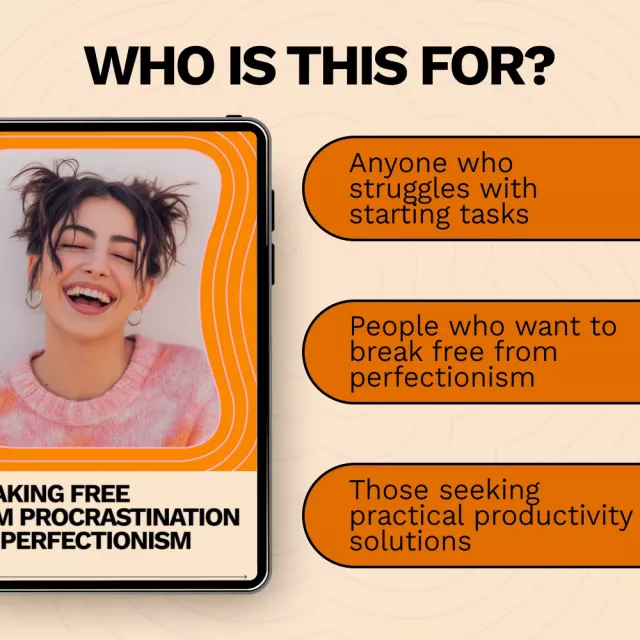 WHO IS THIS FOR?

AKING FREE
M PROCRASTINATION
PERFECTIONISM

Anyone who struggles with starting tasks

People who want to break free from perfectionism

Those seeking practical productivity solutions